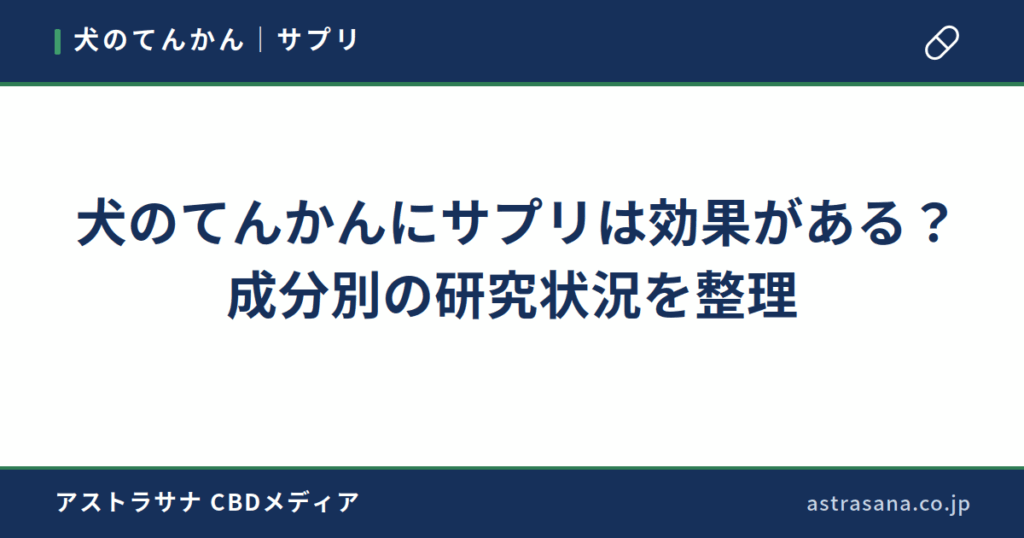 犬のてんかん｜サプリ

犬のてんかんにサプリは効果がある？
成分別の研究状況を整理

アストラサナ CBDメディア

astrasana.co.jp